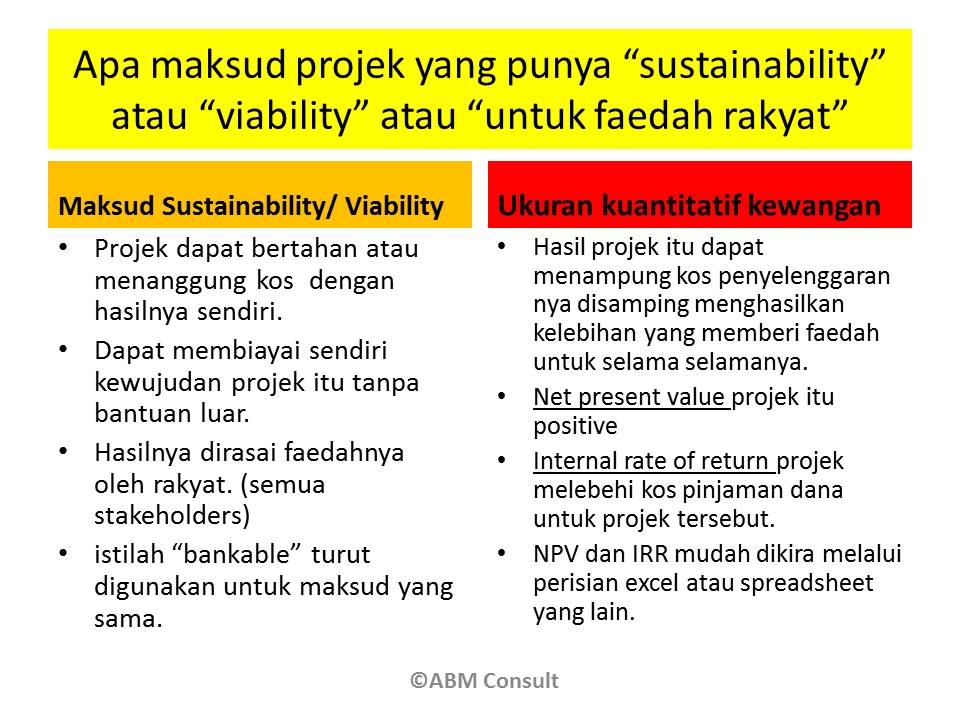 Apa maksud projek yang punya “sustainability” atau “viability” atau “untuk faedah rakyat”

Maksud Sustainability/ Viability

• Projek dapat bertahan atau menanggung kos dengan hasilnya sendiri.
• Dapat membiayai sendiri kewujudan projek itu tanpa bantuan luar.
• Hasilnya dirasai faedahnya oleh rakyat. (semua stakeholders)
• istilah “bankable” turut digunakan untuk maksud yang sama.

Ukuran kuantitatif kewangan

• Hasil projek itu dapat menampung kos penyelenggaran nya disamping menghasilkan kelebihan yang memberi faedah untuk selama selamanya.
• Net present value projek itu positive
• Internal rate of return projek melebehi kos pinjaman dana untuk projek tersebut.
• NPV dan IRR mudah dikira melalui perisian excel atau spreadsheet yang lain.

©ABM Consult